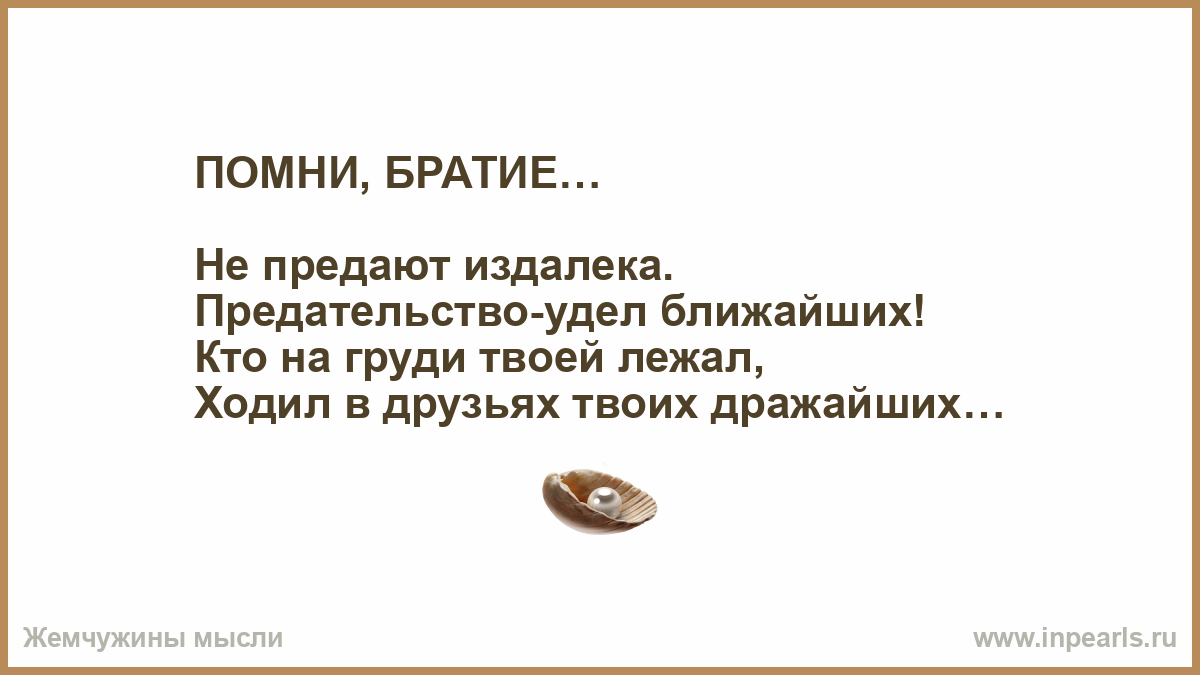 ПОМНИ, БРАТИЕ…

Не предают издалека.
Предательство-удел ближайших!
Кто на груди твоей лежал,
Ходил в друзьях твоих дражайших…

Жемчужины мысли

www.inpearls.ru